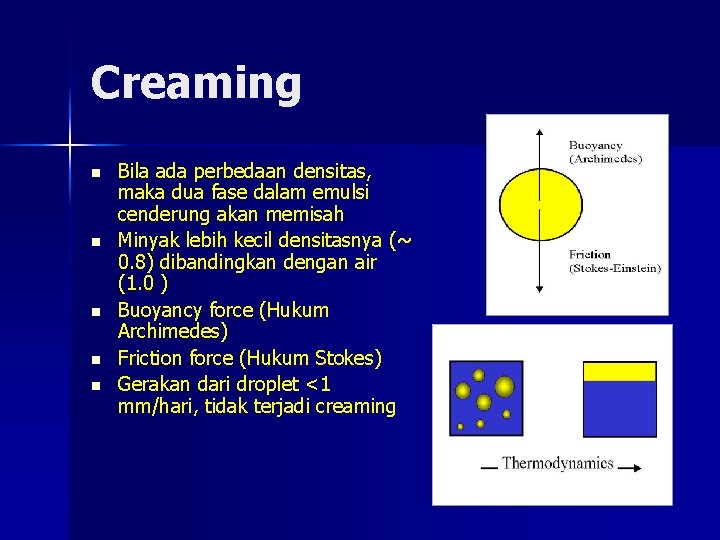 Creaming

- Bila ada perbedaan densitas, maka dua fase dalam emulsi cenderung akan memisah
- Minyak lebih kecil densitasnya (~ 0.8) dibandingkan dengan air (1.0 )
- Buoyancy force (Hukum Archimedes)
- Friction force (Hukum Stokes)
- Gerakan dari droplet <1 mm/hari, tidak terjadi creaming

Buoyancy (Archimedes)

Friction (Stokes-Einstein)

Thermodynamics